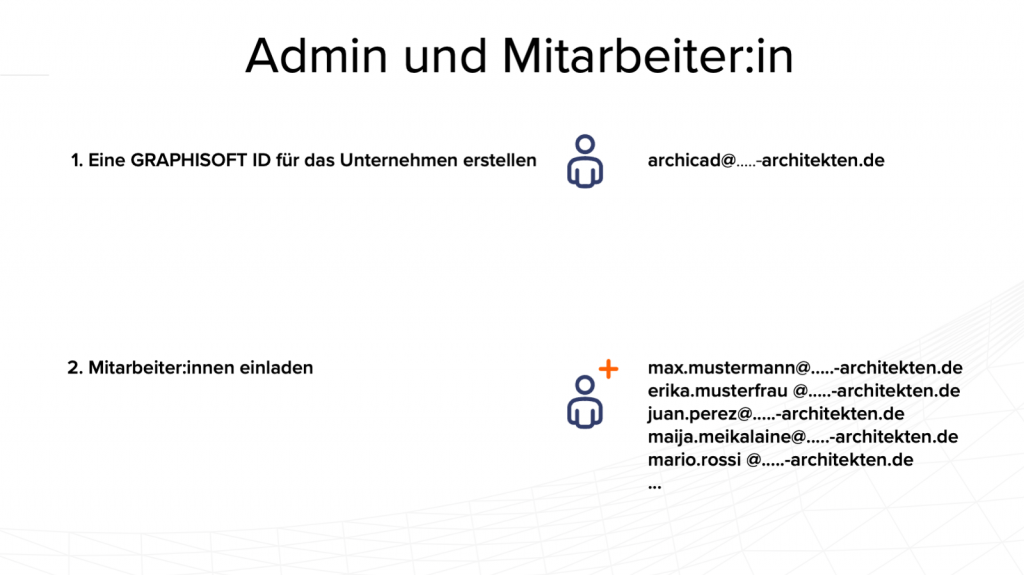 Admin und Mitarbeiter:in

1. Eine GRAPHISOFT ID für das Unternehmen erstellen

archicad@.....-architekten.de

2. Mitarbeiter:innen einladen

max.mustermann@.....-architekten.de
erika.musterfrau @.....-architekten.de
juan.perez@.....-architekten.de
maija.meikalaine@.....-architekten.de
mario.rossi @.....-architekten.de
...